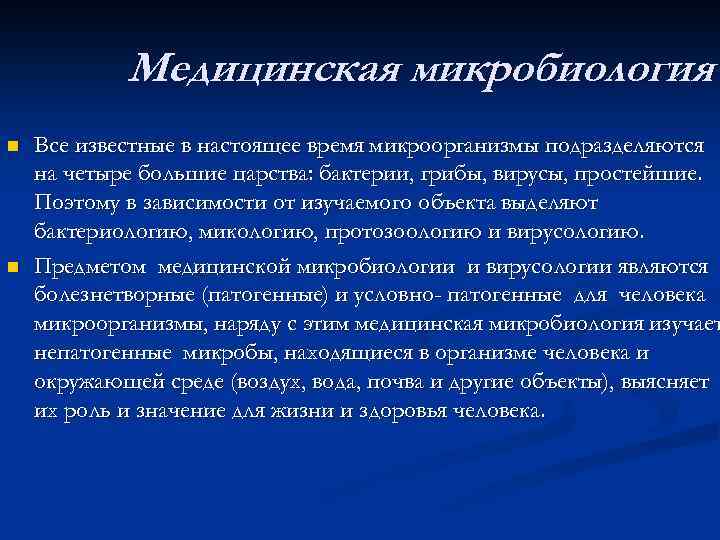 Медицинская микробиология

Все известные в настоящее время микроорганизмы подразделяются на четыре большие царства: бактерии, грибы, вирусы, простейшие. Поэтому в зависимости от изучаемого объекта выделяют бактериологию, микологию, протозоологию и вирусологию.

Предметом медицинской микробиологии и вирусологии являются болезнетворные (патогенные) и условно- патогенные для человека микроорганизмы, наряду с этим медицинская микробиология изучает непатогенные микробы, находящиеся в организме человека и окружающей среде (воздух, вода, почва и другие объекты), выясняет их роль и значение для жизни и здоровья человека.